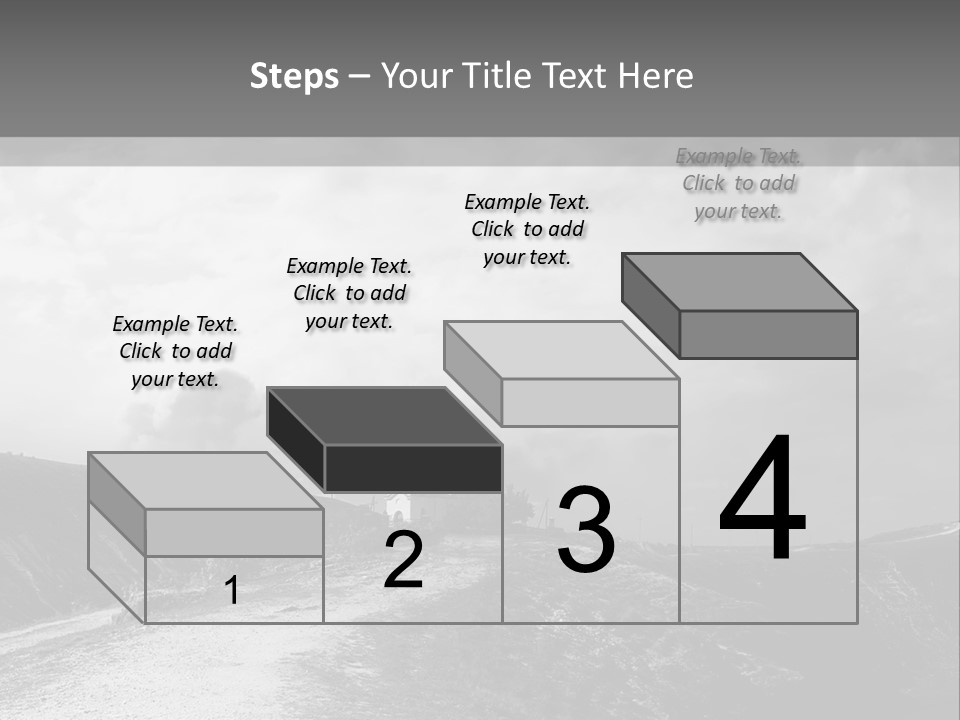 Steps – Your Title Text Here

Example Text. Click to add your text.

Example Text. Click to add your text.

Example Text. Click to add your text.

Example Text. Click to add your text.

1

2

3

4